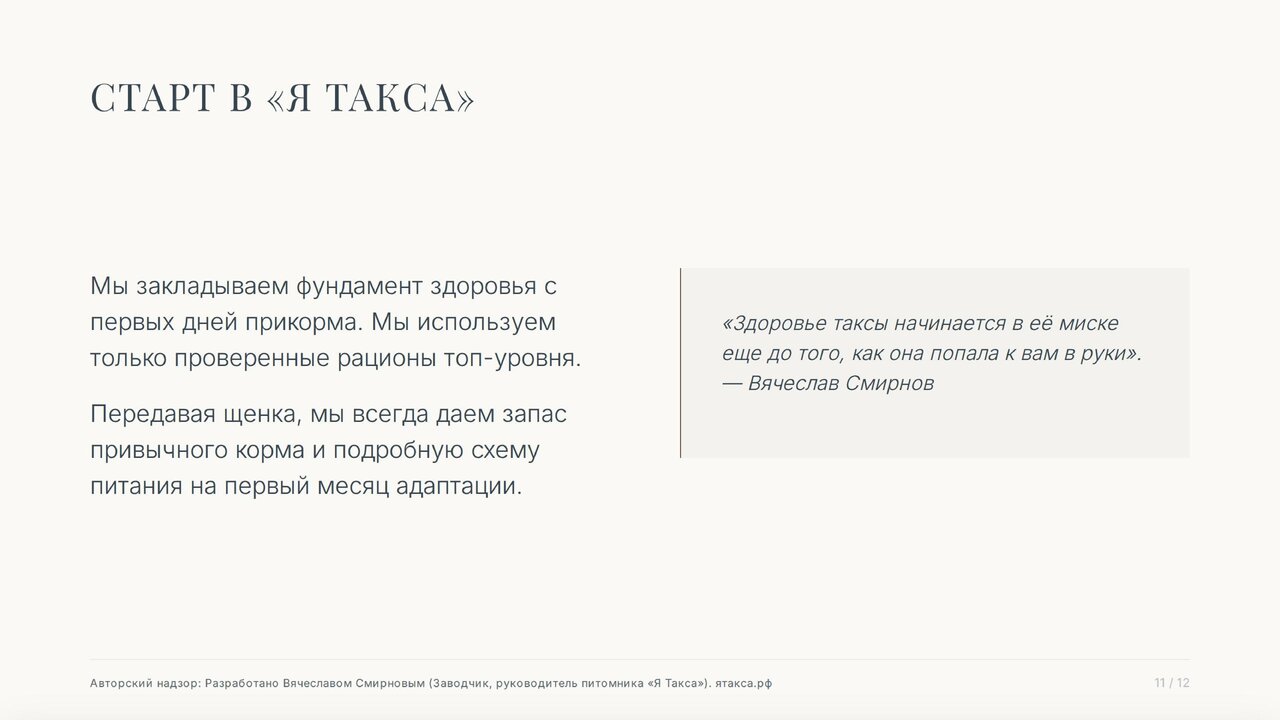 СТАРТ В «Я ТАКСА»

Мы закладываем фундамент здоровья с первых дней прикорма. Мы используем только проверенные рационы топ-уровня.

Передавая щенка, мы всегда даем запас привычного корма и подробную схему питания на первый месяц адаптации.

«Здоровье таксы начинается в её миске еще до того, как она попала к вам в руки». — Вячеслав Смирнов

Авторский надзор: Разработано Вячеславом Смирновым (Заводчик, руководитель питомника «Я Такса»). ятакса.рф

11 / 12